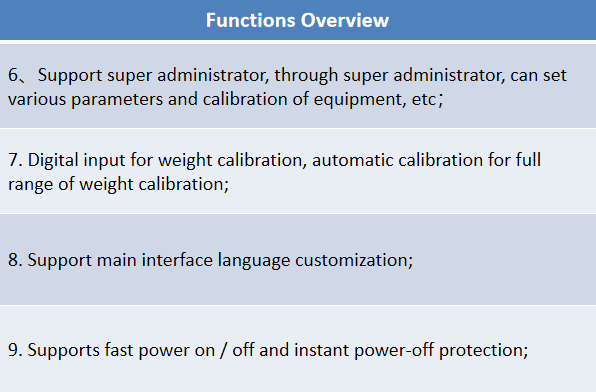 | Functions Overview |
|---|
| 6、 Support super administrator, through super administrator, can set various parameters and calibration of equipment, etc； |
| 7. Digital input for weight calibration, automatic calibration for full range of weight calibration; |
| 8. Support main interface language customization; |
| 9. Supports fast power on / off and instant power-off protection; |